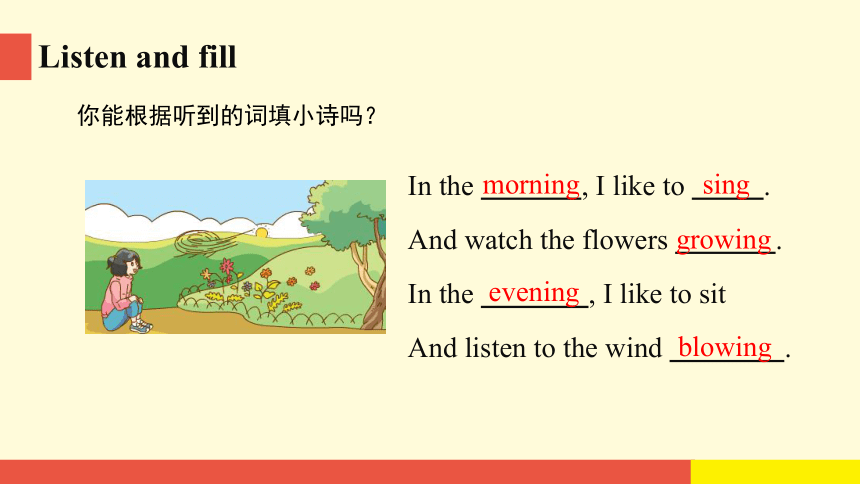 Listen and fill

你能根据听到的词填小诗吗？

In the morning, I like to sing.

And watch the flowers growing.

In the evening, I like to sit

And listen to the wind blowing.